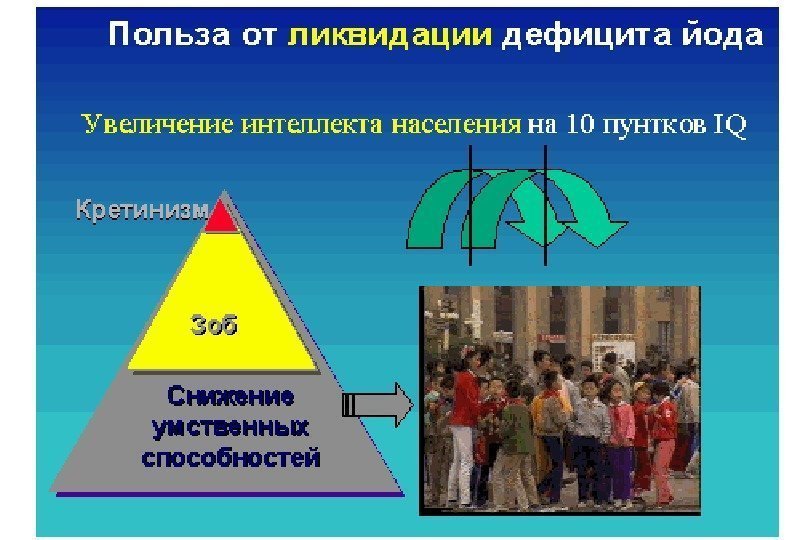 Польза от ликвидации дефицита йода

Увеличение интеллекта населения на 10 пунтков IQ

Кретинизм

Зоб

Снижение умственных способностей